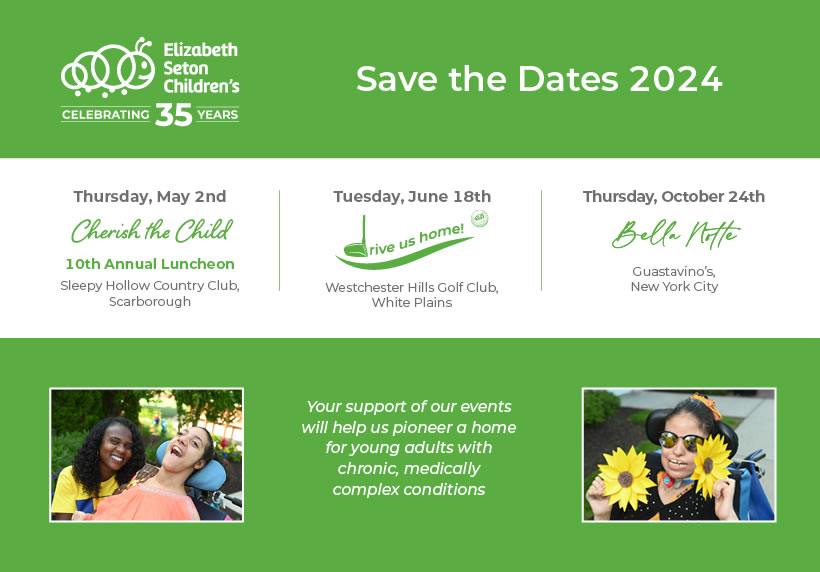 Elizabeth Seton Children's
CELEBRATING 35 YEARS

Save the Dates 2024

Thursday, May 2nd
Cherish the Child
10th Annual Luncheon
Sleepy Hollow Country Club, Scarborough

Tuesday, June 18th
Drive us home!
Westchester Hills Golf Club, White Plains

Thursday, October 24th
Bella Notte
Guastavino's, New York City

Your support of our events will help us pioneer a home for young adults with chronic, medically complex conditions